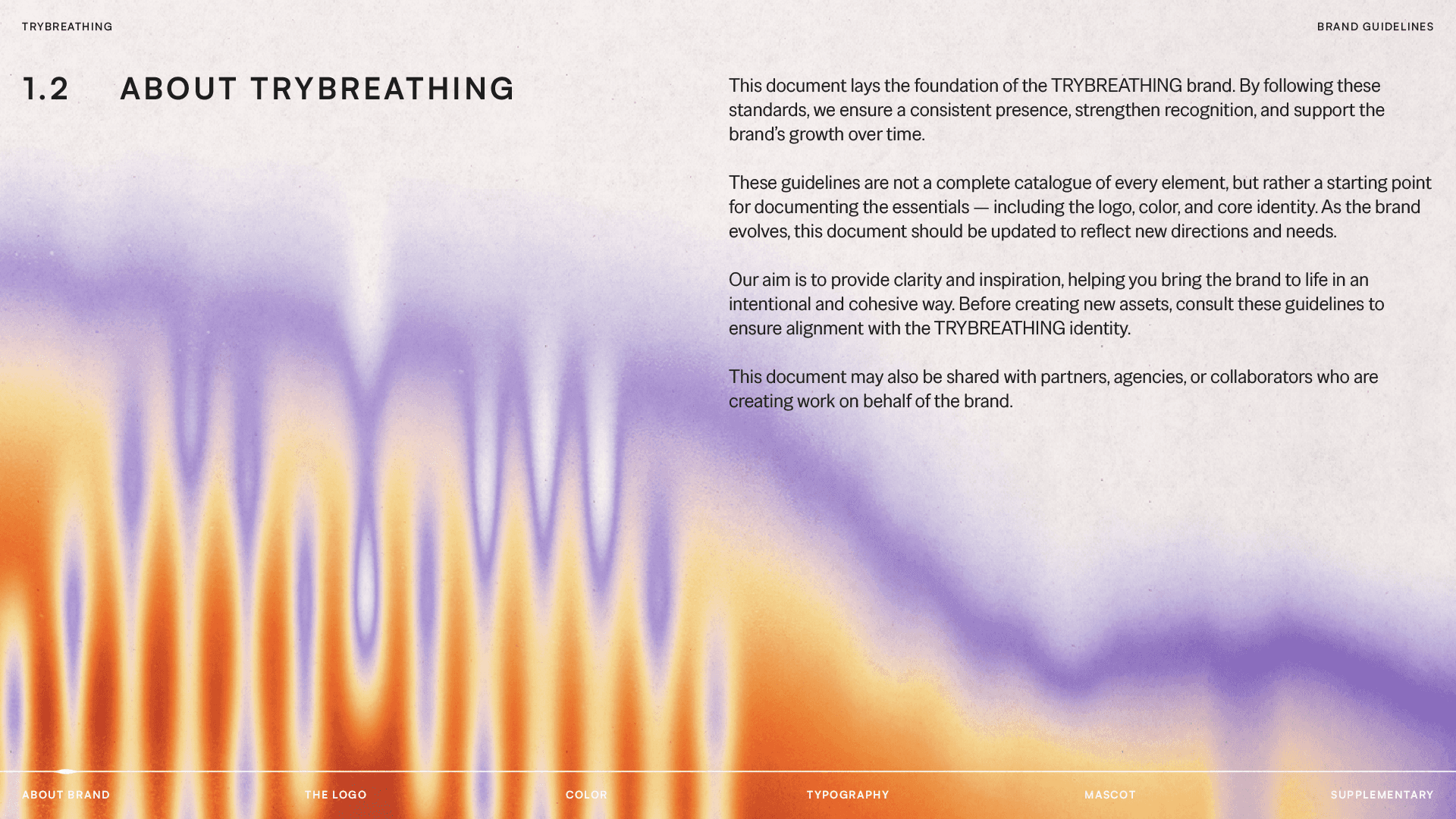 TRYBREATHING

BRAND GUIDELINES

1.2 ABOUT TRYBREATHING

This document lays the foundation of the TRYBREATHING brand. By following these standards, we ensure a consistent presence, strengthen recognition, and support the brand's growth over time.

These guidelines are not a complete catalogue of every element, but rather a starting point for documenting the essentials — including the logo, color, and core identity. As the brand evolves, this document should be updated to reflect new directions and needs.

Our aim is to provide clarity and inspiration, helping you bring the brand to life in an intentional and cohesive way. Before creating new assets, consult these guidelines to ensure alignment with the TRYBREATHING identity.

This document may also be shared with partners, agencies, or collaborators who are creating work on behalf of the brand.

ABOUT BRAND THE LOGO COLOR TYPOGRAPHY MASCOT SUPPLEMENTARY